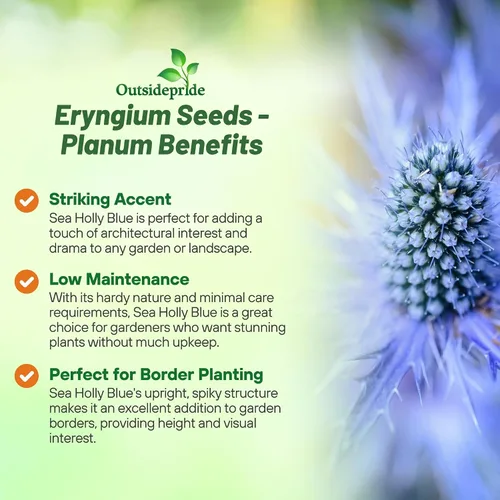 Outsidepride

Eryngium Seeds - Planum Benefits

Striking Accent
Sea Holly Blue is perfect for adding a touch of architectural interest and drama to any garden or landscape.

Low Maintenance
With its hardy nature and minimal care requirements, Sea Holly Blue is a great choice for gardeners who want stunning plants without much upkeep.

Perfect for Border Planting
Sea Holly Blue's upright, spiky structure makes it an excellent addition to garden borders, providing height and visual interest.